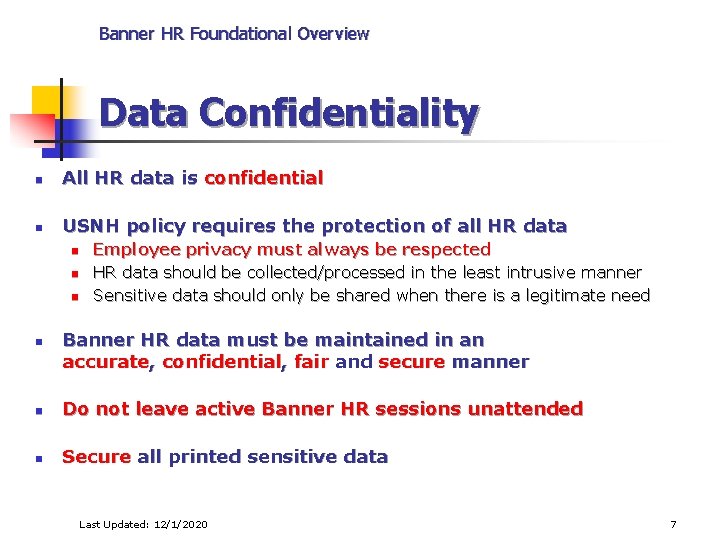 Banner HR Foundational Overview

Data Confidentiality

- All HR data is confidential

- USNH policy requires the protection of all HR data
  - Employee privacy must always be respected
  - HR data should be collected/processed in the least intrusive manner
  - Sensitive data should only be shared when there is a legitimate need

- Banner HR data must be maintained in an accurate, confidential, fair and secure manner

- Do not leave active Banner HR sessions unattended

- Secure all printed sensitive data

Last Updated: 12/1/2020

7